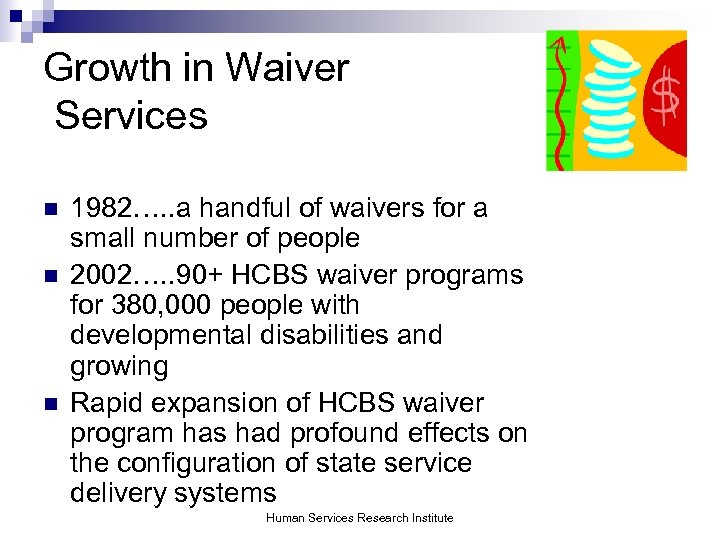 Growth in Waiver Services

$

- 1982…..a handful of waivers for a small number of people
- 2002…..90+ HCBS waiver programs for 380,000 people with developmental disabilities and growing
- Rapid expansion of HCBS waiver program has had profound effects on the configuration of state service delivery systems

Human Services Research Institute